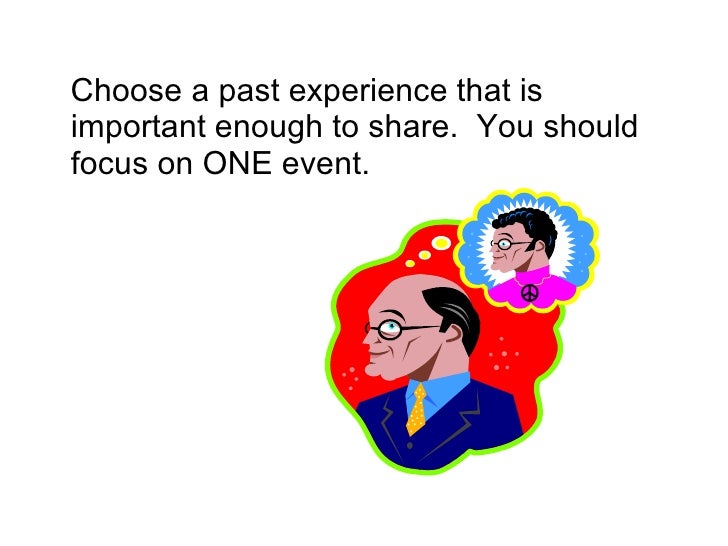 Choose a past experience that is important enough to share.  You should focus on ONE event.